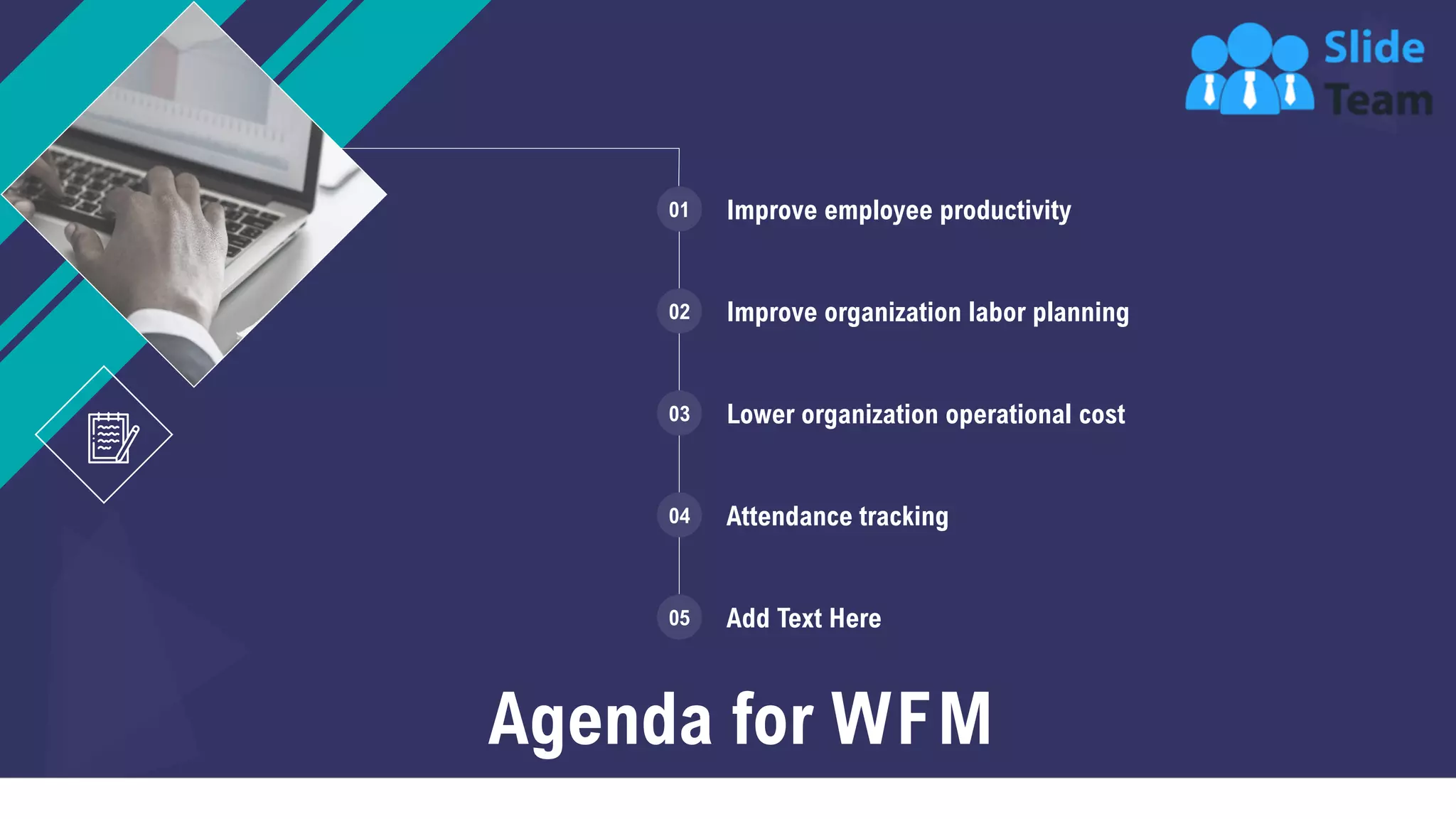 Slide Team

01 Improve employee productivity

02 Improve organization labor planning

03 Lower organization operational cost

04 Attendance tracking

05 Add Text Here

Agenda for WFM